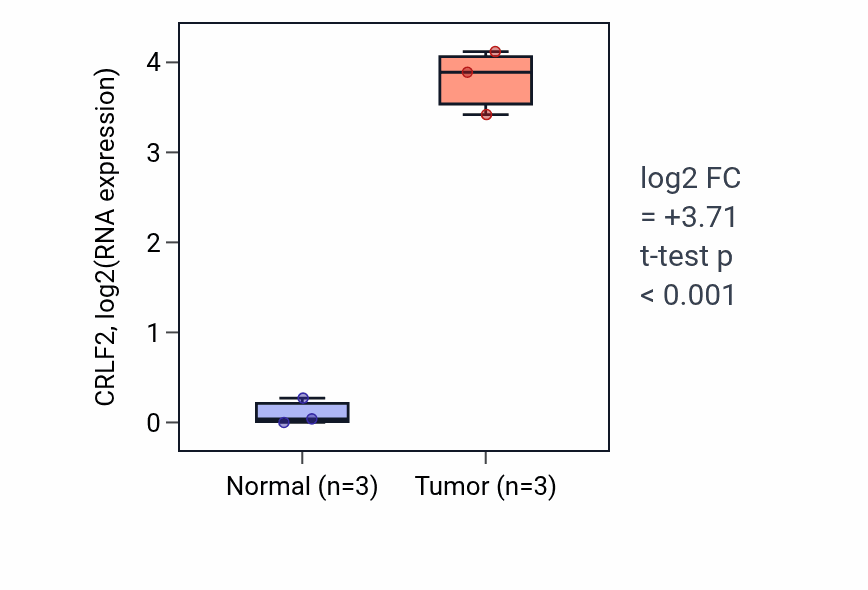 CRLF2, log2(RNA expression)

4
3
2
1
0

Normal (n=3)
Tumor (n=3)

log2 FC
= +3.71
t-test p
< 0.001